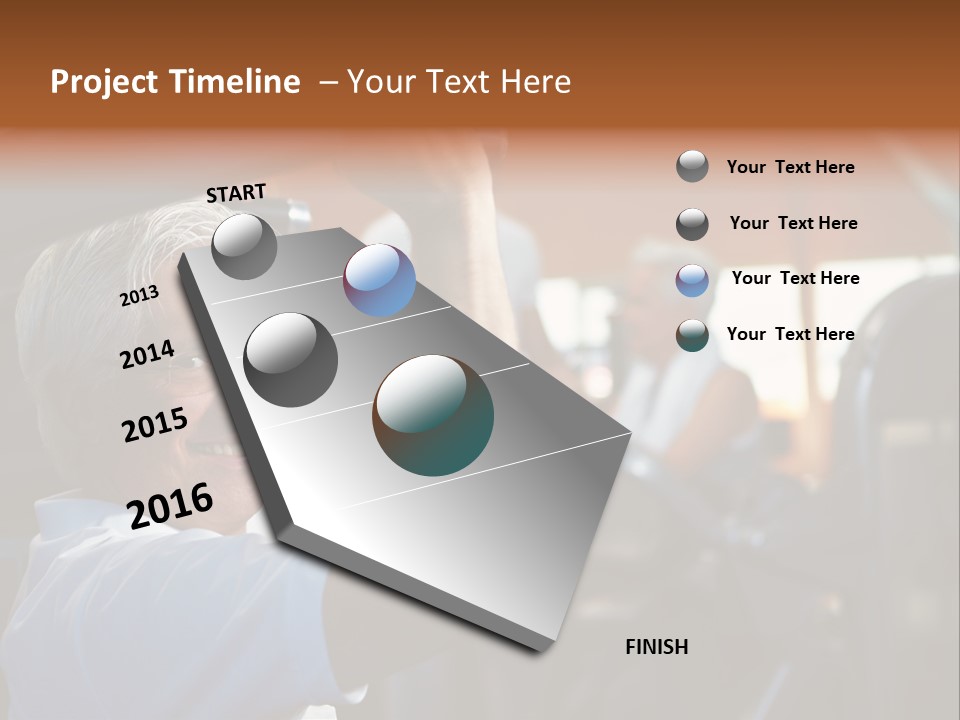 Project Timeline – Your Text Here

START

2013

2014

2015

2016

FINISH

Your Text Here

Your Text Here

Your Text Here

Your Text Here